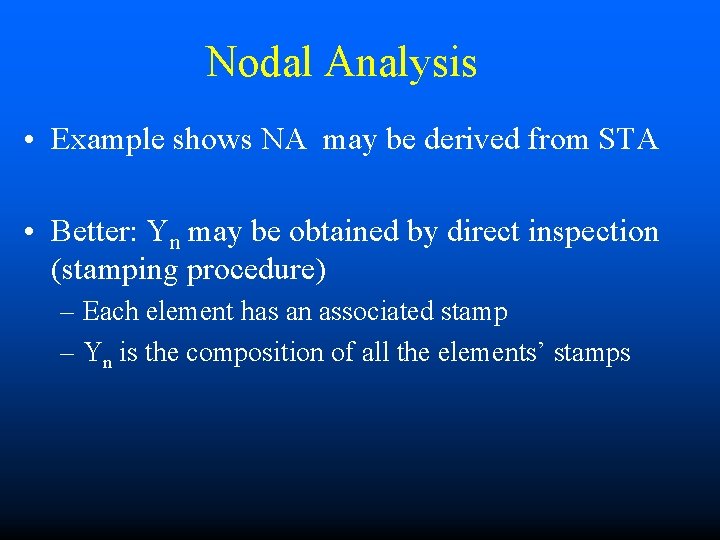 Nodal Analysis

• Example shows NA may be derived from STA

• Better: $Y_n$ may be obtained by direct inspection (stamping procedure)
– Each element has an associated stamp
– $Y_n$ is the composition of all the elements' stamps